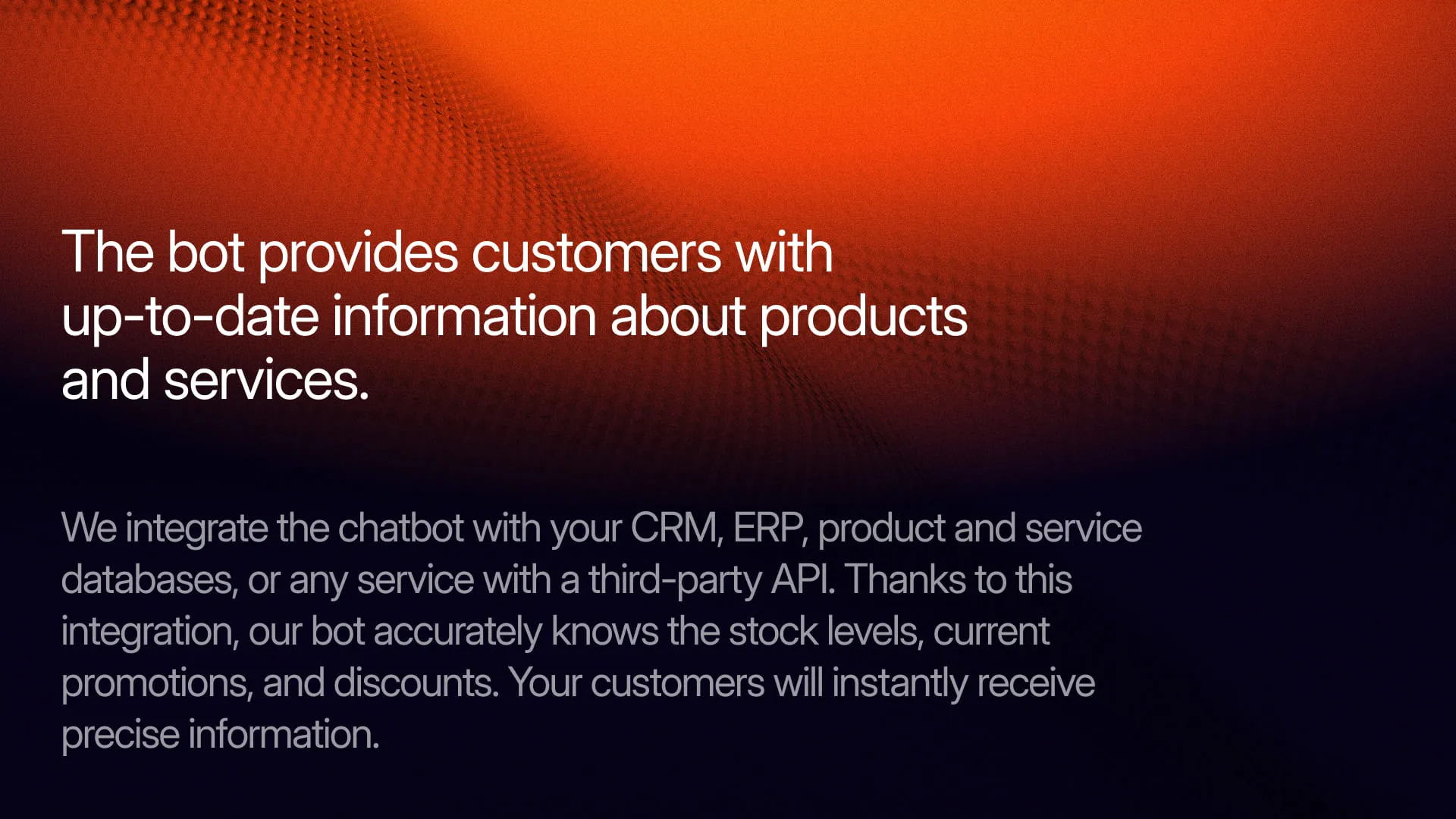 The bot provides customers with up-to-date information about products and services.

We integrate the chatbot with your CRM, ERP, product and service databases, or any service with a third-party API. Thanks to this integration, our bot accurately knows the stock levels, current promotions, and discounts. Your customers will instantly receive precise information.